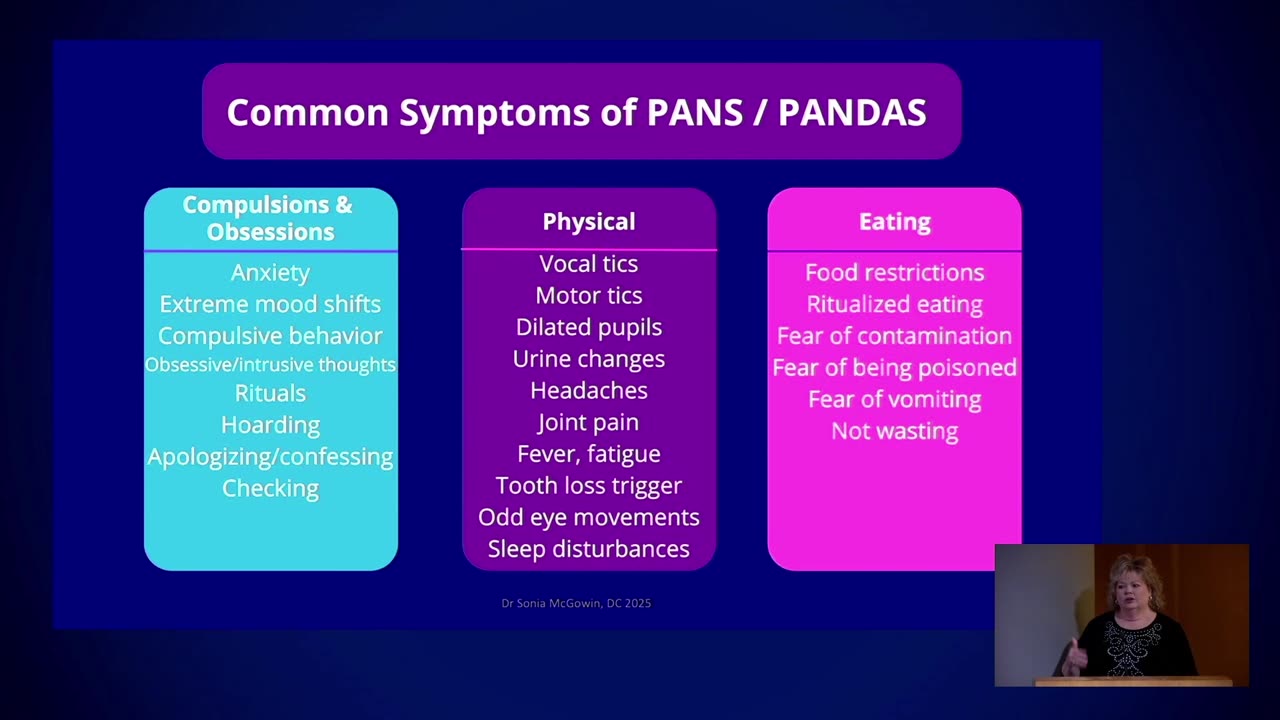 Common Symptoms of PANS / PANDAS

Compulsions & Obsessions

Anxiety
Extreme mood shifts
Compulsive behavior
Obsessive/intrusive thoughts
Rituals
Hoarding
Apologizing/confessing
Checking

Physical

Vocal tics
Motor tics
Dilated pupils
Urine changes
Headaches
Joint pain
Fever, fatigue
Tooth loss trigger
Odd eye movements
Sleep disturbances

Eating

Food restrictions
Ritualized eating
Fear of contamination
Fear of being poisoned
Fear of vomiting
Not wasting

Dr Sonia McGowin, DC 2025